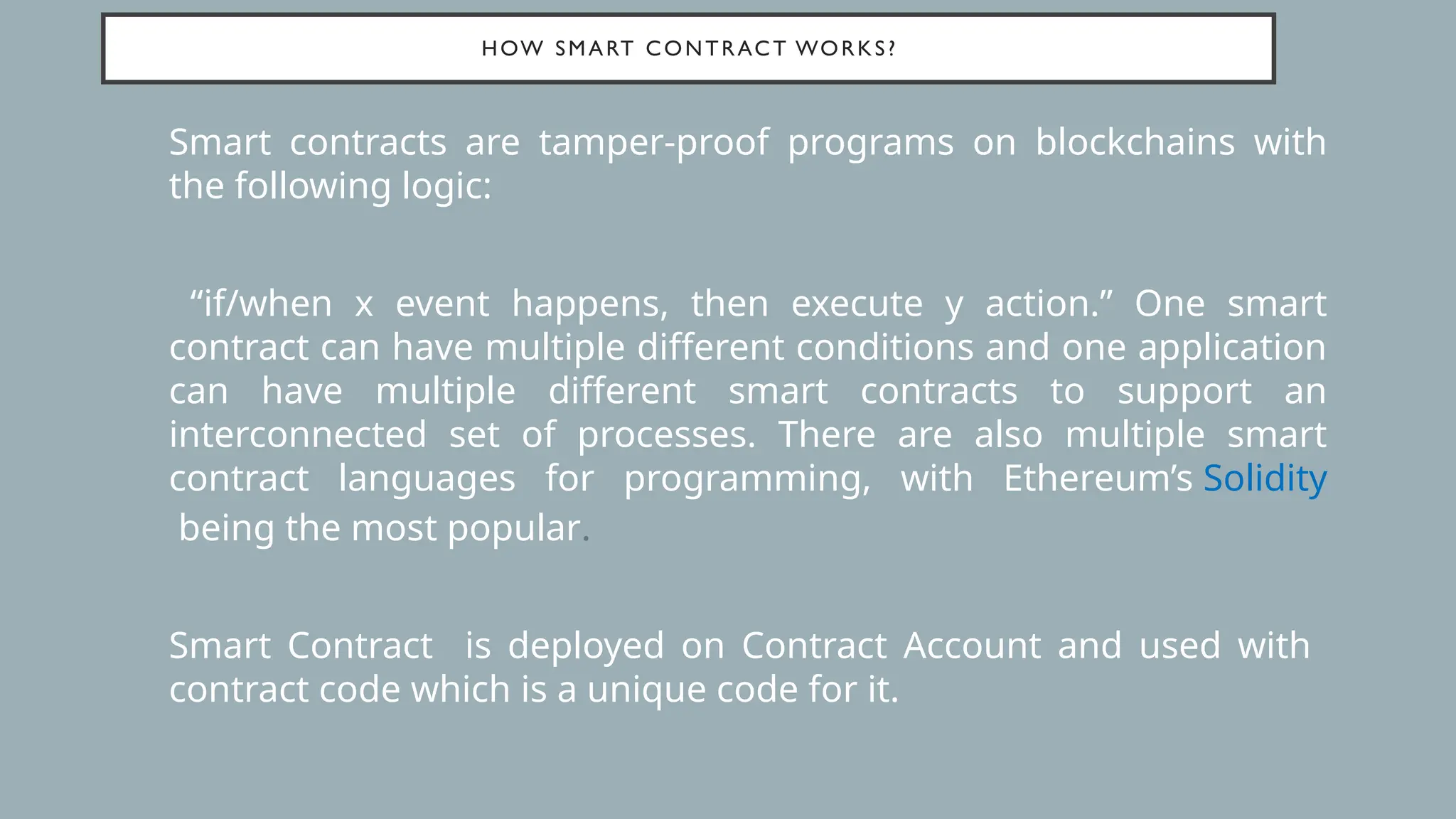 HOW SMART CONTRACT WORKS?

Smart contracts are tamper-proof programs on blockchains with the following logic:

“if/when x event happens, then execute y action.” One smart contract can have multiple different conditions and one application can have multiple different smart contracts to support an interconnected set of processes. There are also multiple smart contract languages for programming, with Ethereum’s Solidity being the most popular.

Smart Contract is deployed on Contract Account and used with contract code which is a unique code for it.